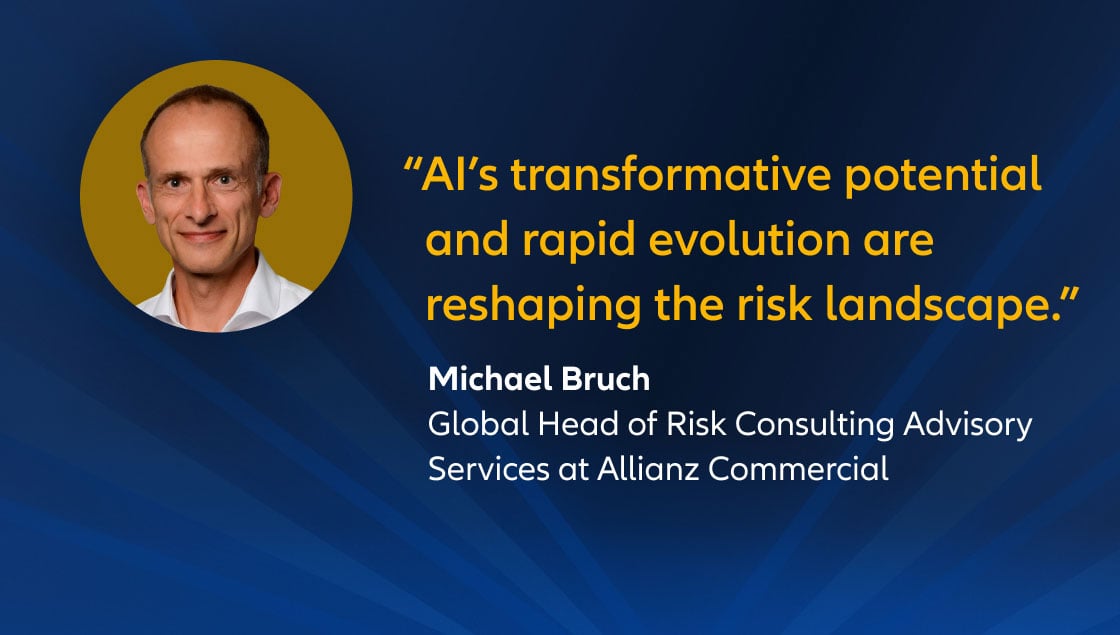 “AI’s transformative potential and rapid evolution are reshaping the risk landscape.”

Michael Bruch
Global Head of Risk Consulting Advisory Services at Allianz Commercial